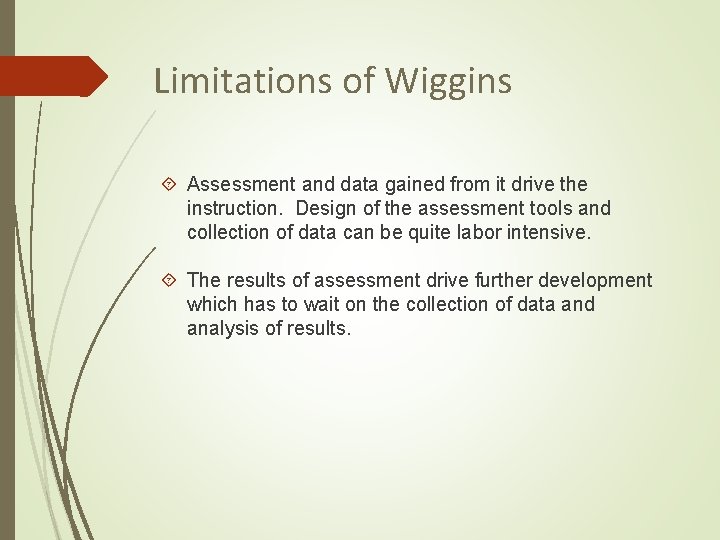 Limitations of Wiggins

Assessment and data gained from it drive the instruction. Design of the assessment tools and collection of data can be quite labor intensive.

The results of assessment drive further development which has to wait on the collection of data and analysis of results.